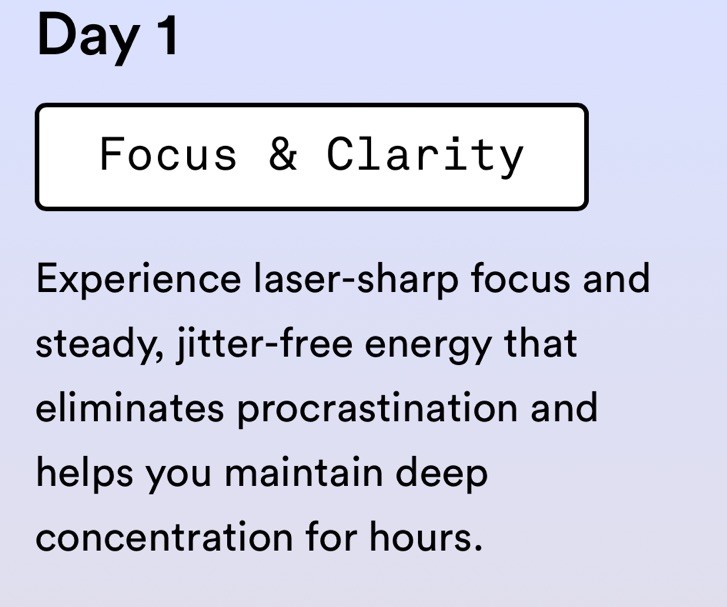 Day 1

Focus & Clarity

Experience laser-sharp focus and steady, jitter-free energy that eliminates procrastination and helps you maintain deep concentration for hours.